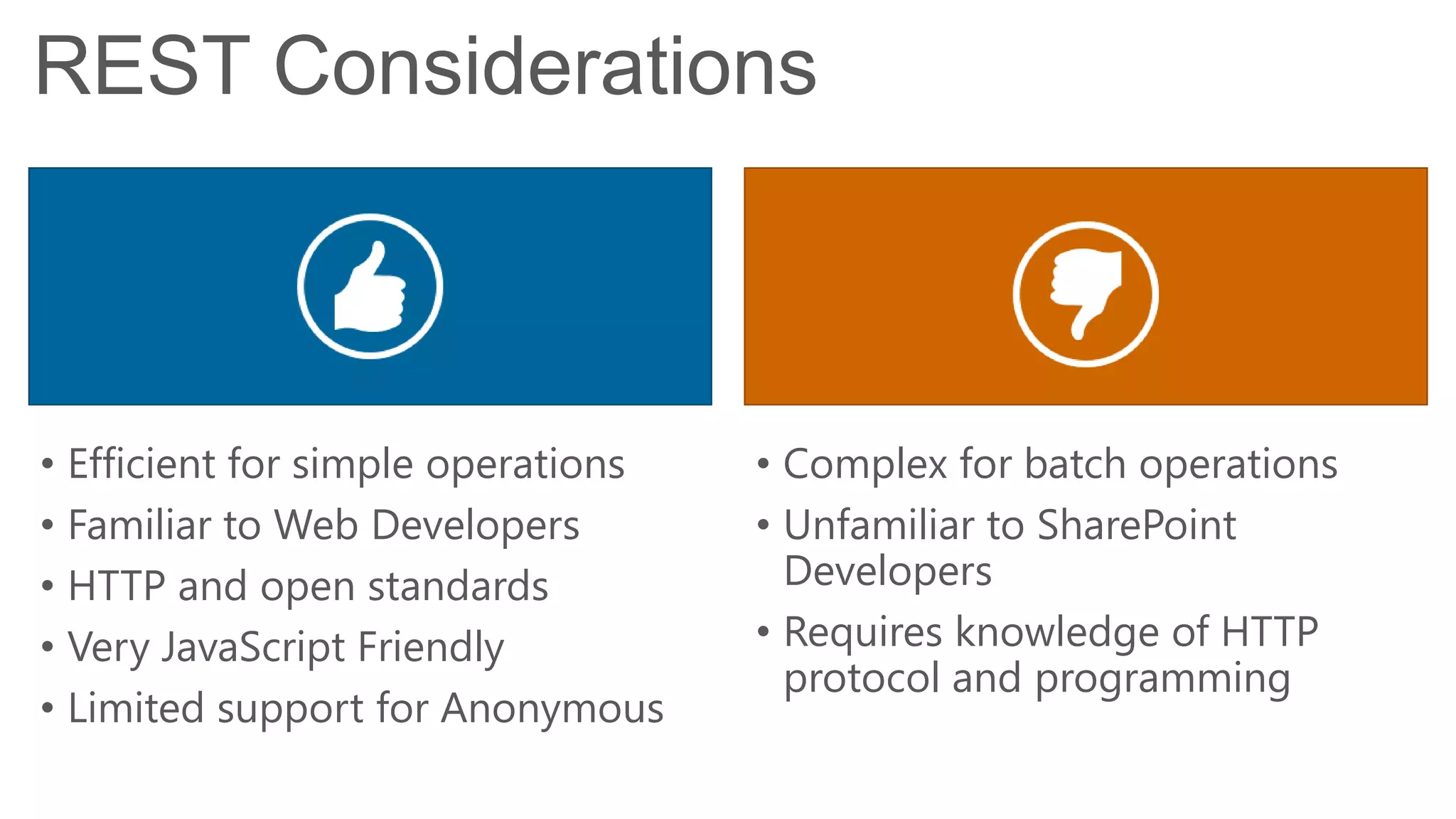 REST Considerations

• Efficient for simple operations
• Familiar to Web Developers
• HTTP and open standards
• Very JavaScript Friendly
• Limited support for Anonymous

• Complex for batch operations
• Unfamiliar to SharePoint Developers
• Requires knowledge of HTTP protocol and programming